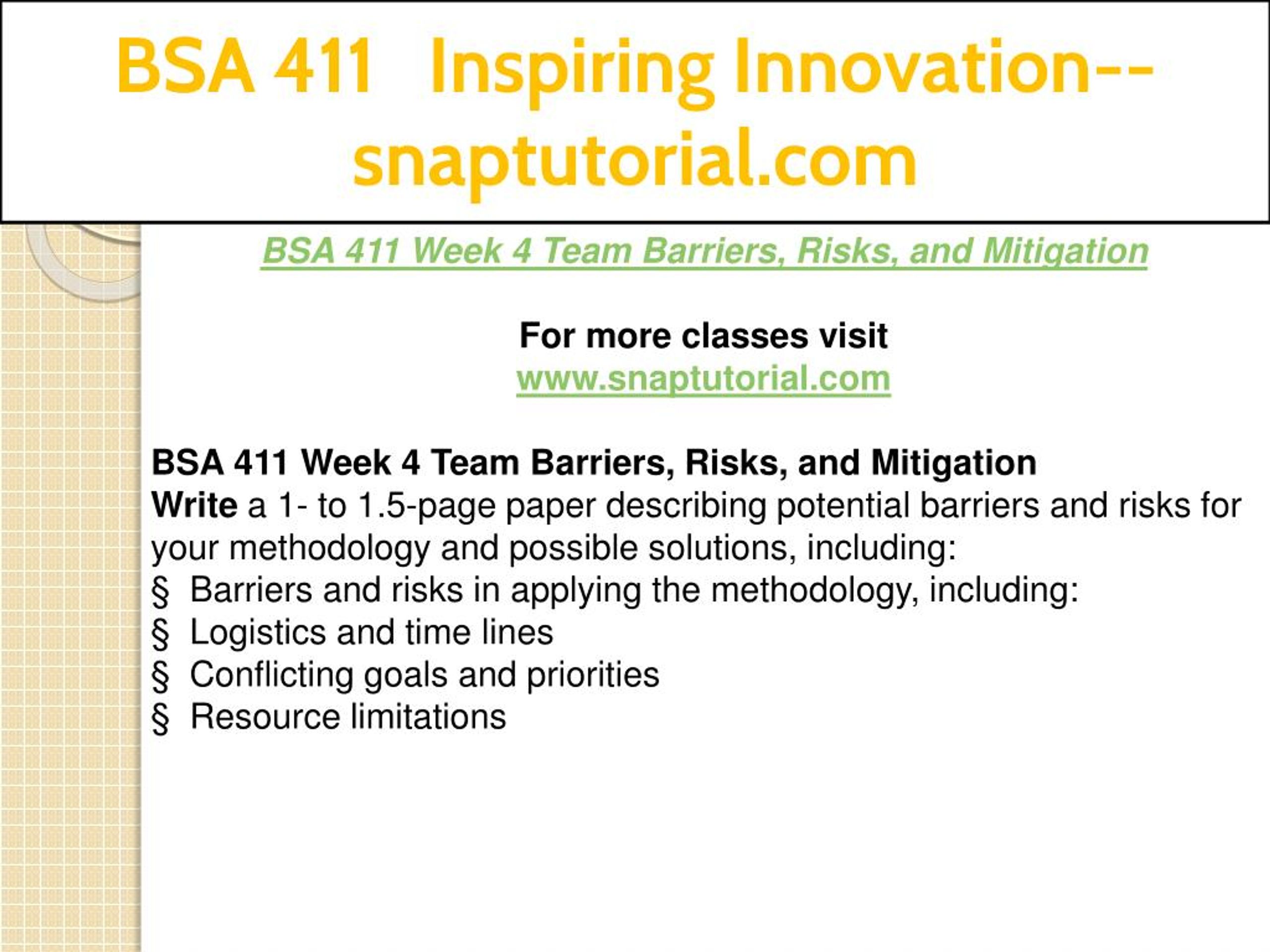 BSA 411 Inspiring Innovation--snaptutorial.com

BSA 411 Week 4 Team Barriers, Risks, and Mitigation

For more classes visit
www.snaptutorial.com

BSA 411 Week 4 Team Barriers, Risks, and Mitigation
Write a 1- to 1.5-page paper describing potential barriers and risks for your methodology and possible solutions, including:
§ Barriers and risks in applying the methodology, including:
§ Logistics and time lines
§ Conflicting goals and priorities
§ Resource limitations